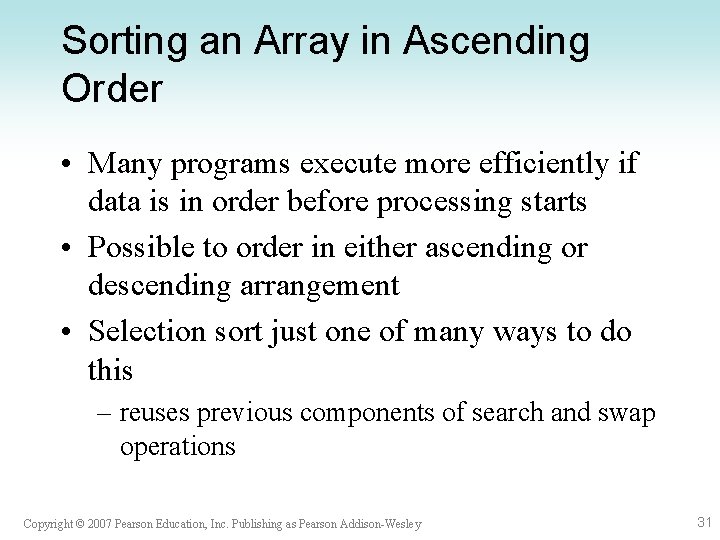 Sorting an Array in Ascending Order

• Many programs execute more efficiently if data is in order before processing starts

• Possible to order in either ascending or descending arrangement

• Selection sort just one of many ways to do this

– reuses previous components of search and swap operations

Copyright © 2007 Pearson Education, Inc. Publishing as Pearson Addison-Wesley

31